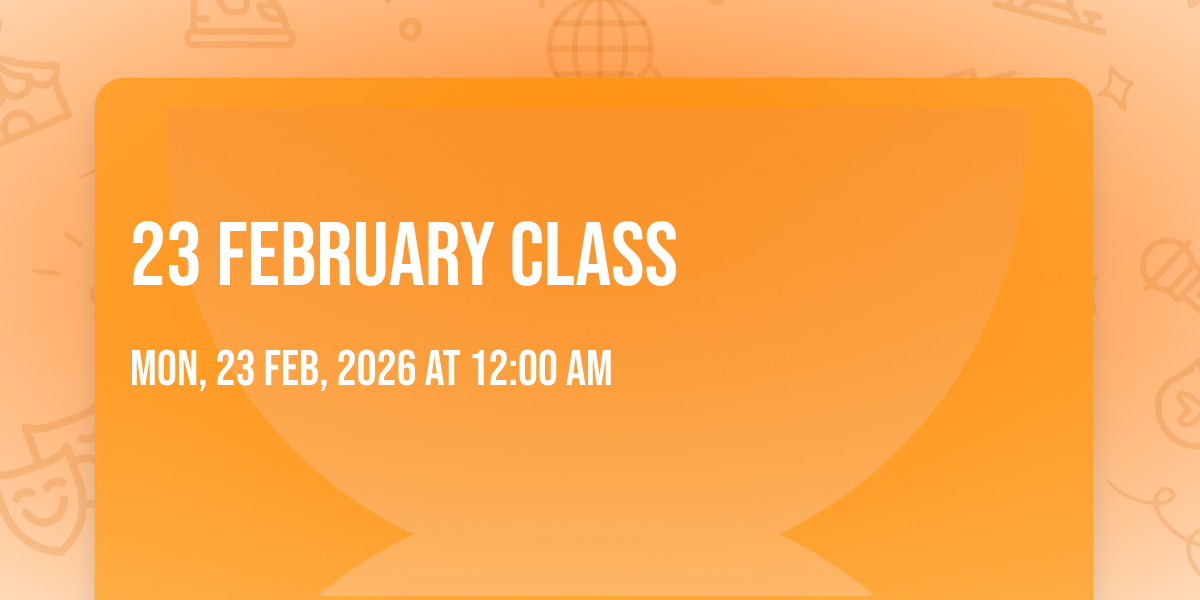 23 FEBRUARY CLASS

MON, 23 FEB, 2026 AT 12:00 AM